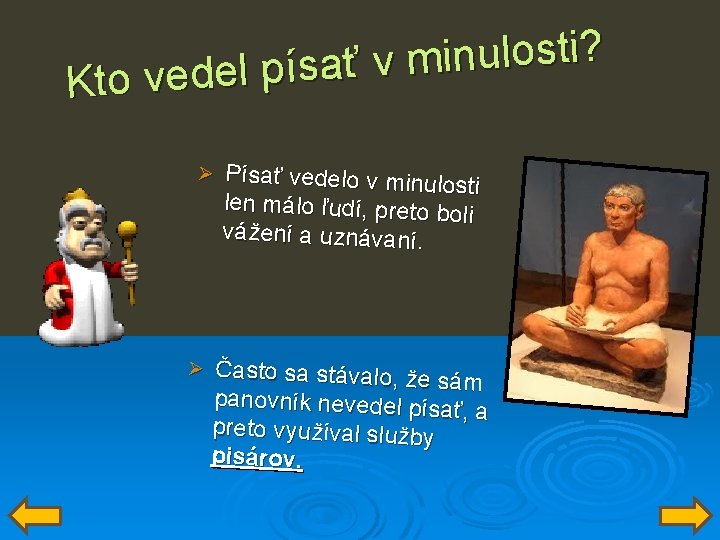 Kto vedel písať v minulosti?

➢ Písať vedelo v minulosti len málo ľudí, preto boli vážení a uznávaní.

➢ Často sa stávalo, že sám panovník nevedel písať, a preto využíval služby pisárov.